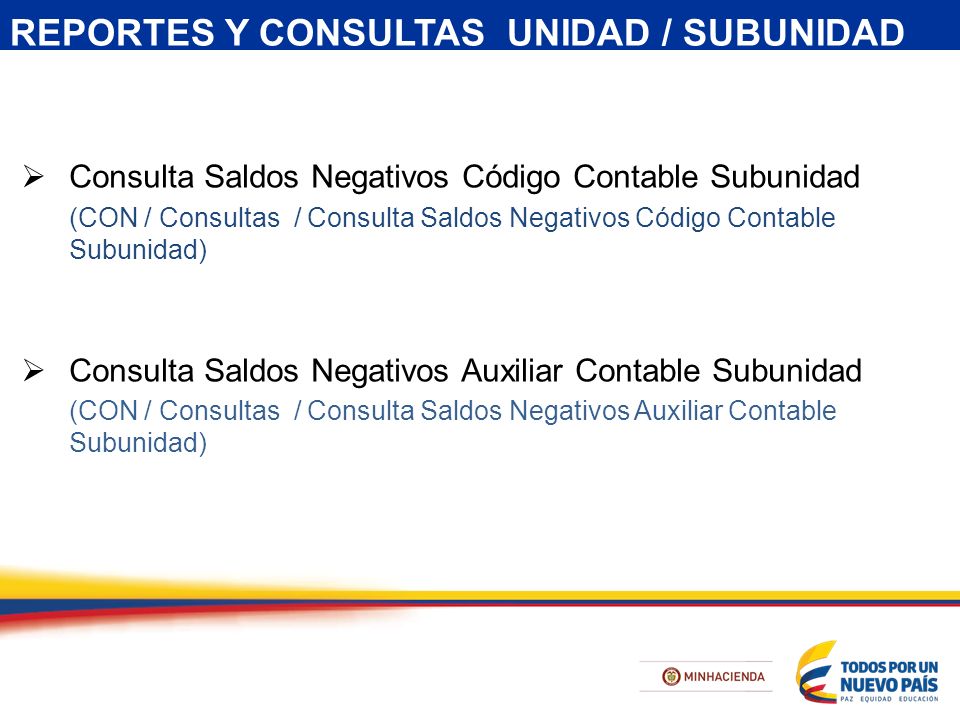 REPORTES Y CONSULTAS UNIDAD / SUBUNIDAD

➢ Consulta Saldos Negativos Código Contable Subunidad
(CON / Consultas / Consulta Saldos Negativos Código Contable Subunidad)

➢ Consulta Saldos Negativos Auxiliar Contable Subunidad
(CON / Consultas / Consulta Saldos Negativos Auxiliar Contable Subunidad)

MINHACIENDA

TODOS POR UN
NUEVO PAÍS
PAZ EQUIDAD EDUCACIÓN